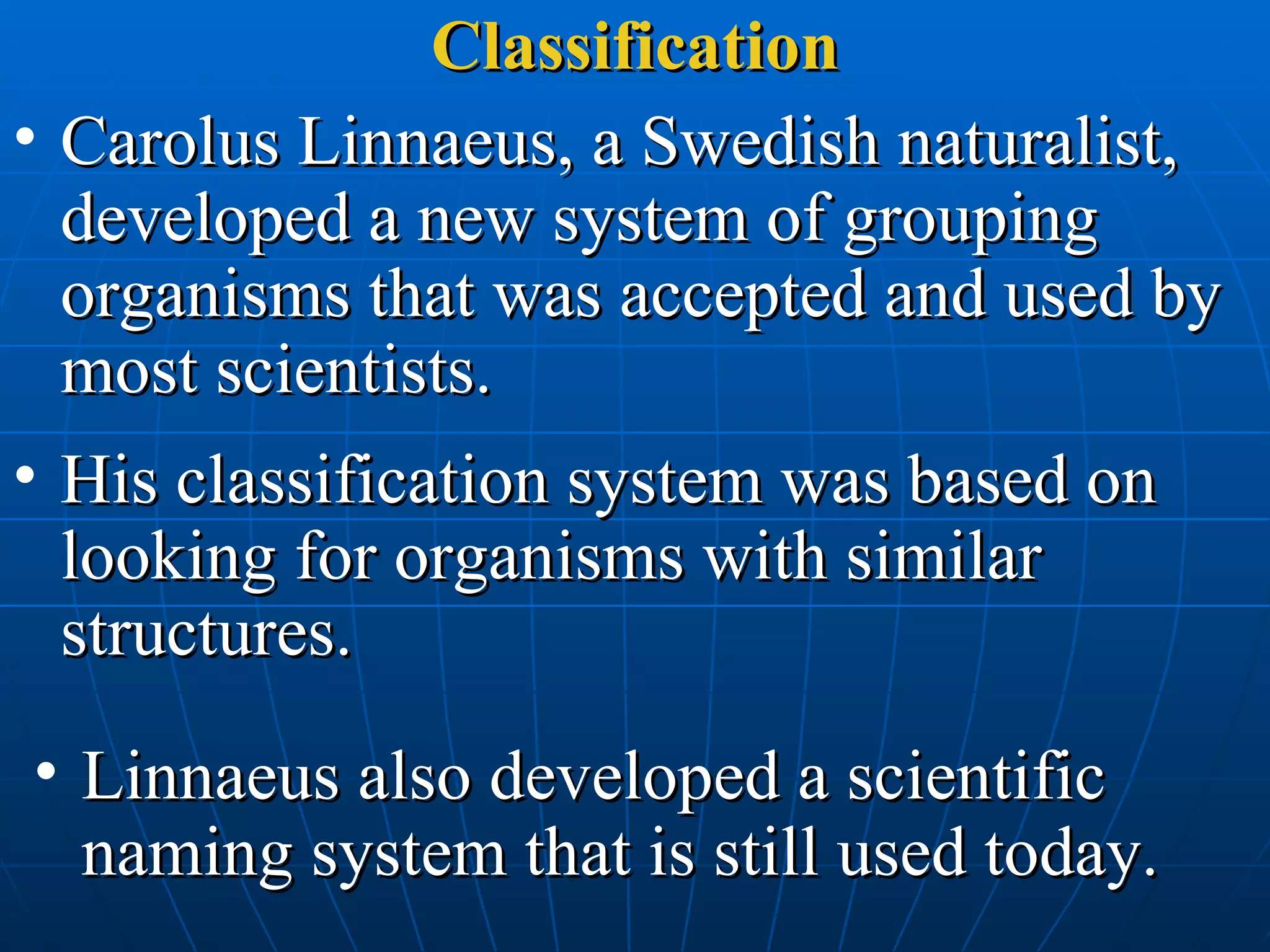 Classification

• Carolus Linnaeus, a Swedish naturalist, developed a new system of grouping organisms that was accepted and used by most scientists.

• His classification system was based on looking for organisms with similar structures.

• Linnaeus also developed a scientific naming system that is still used today.